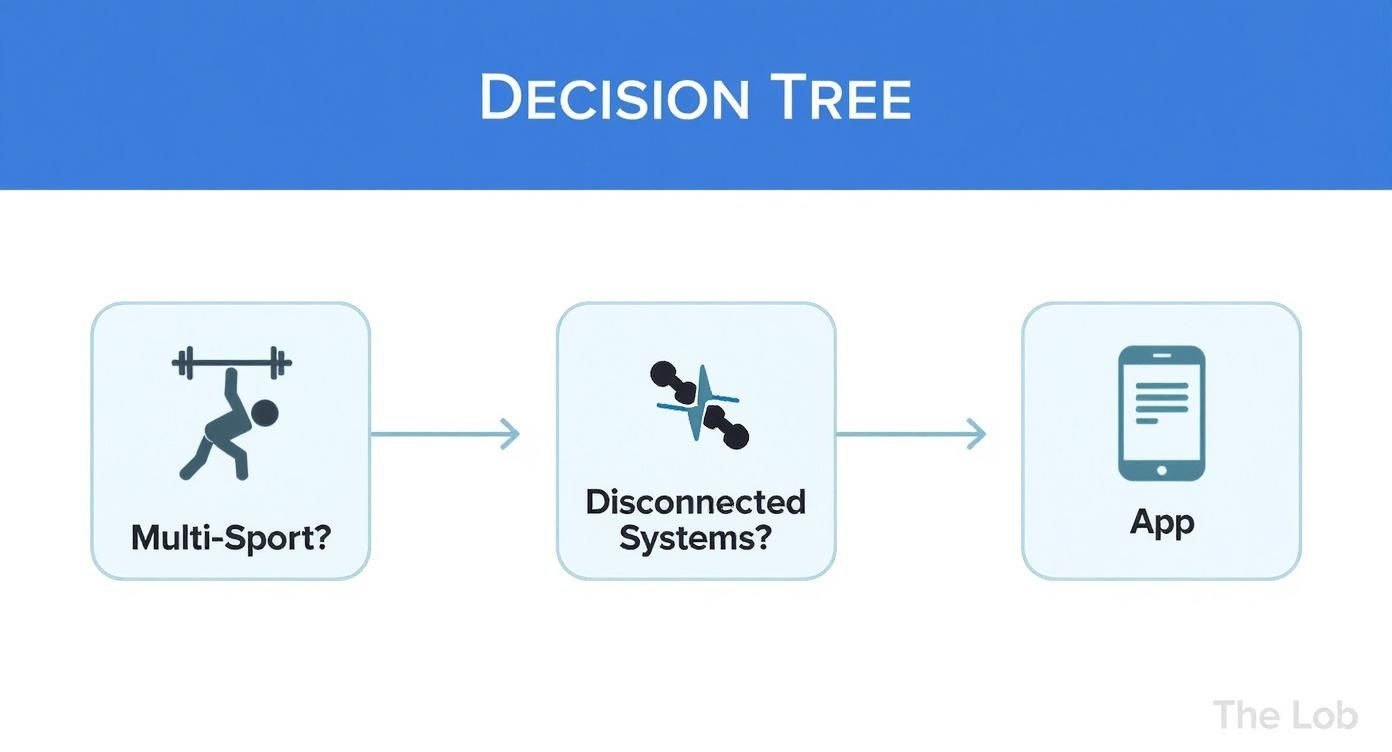 DECISION TREE

Multi-Sport?

Disconnected Systems?

App

The Lob